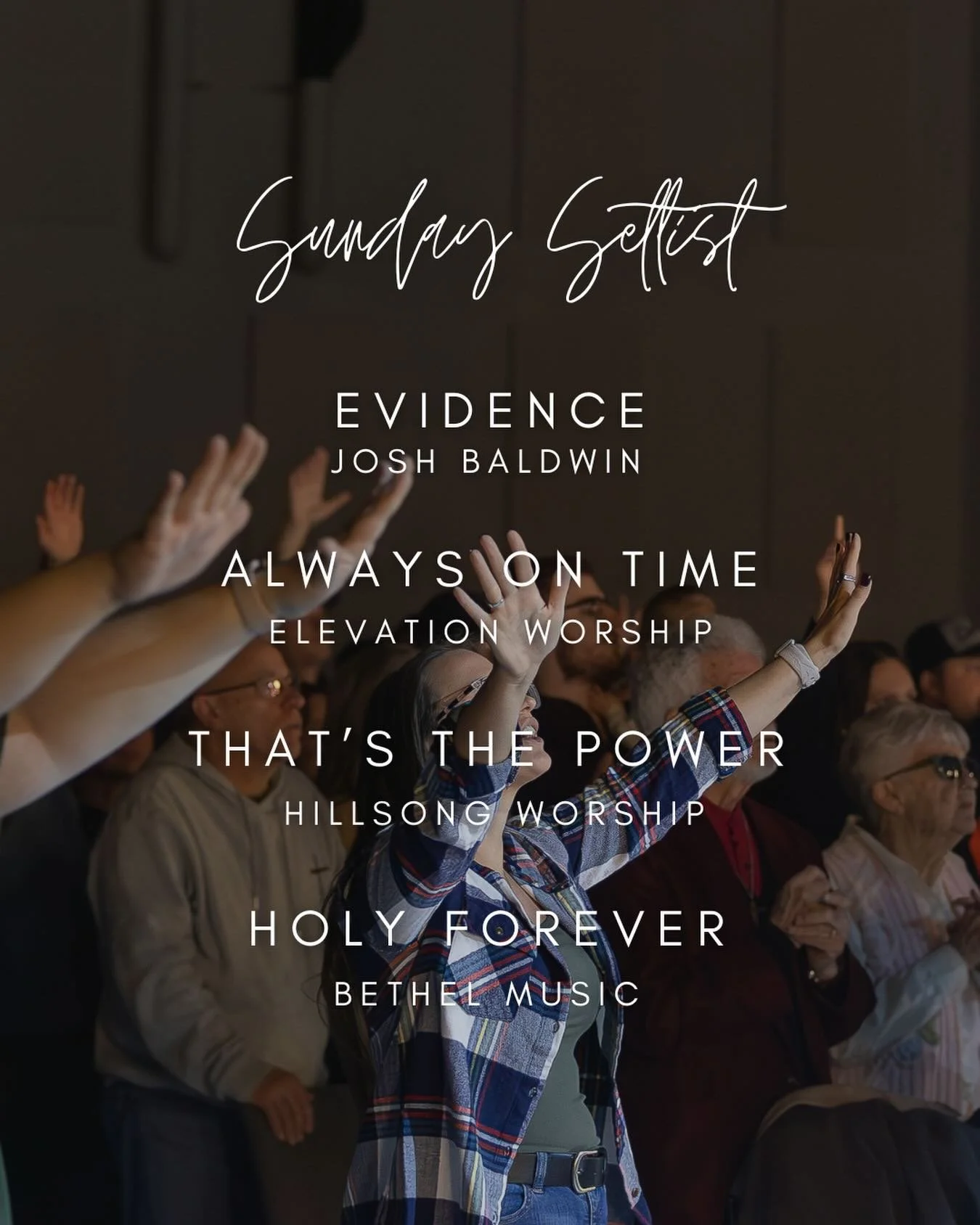 Sunday Setlist

EVIDENCE
JOSH BALDWIN

ALWAYS ON TIME
ELEVATION WORSHIP

THAT'S THE POWER
HILLSONG WORSHIP

HOLY FOREVER
BETHEL MUSIC